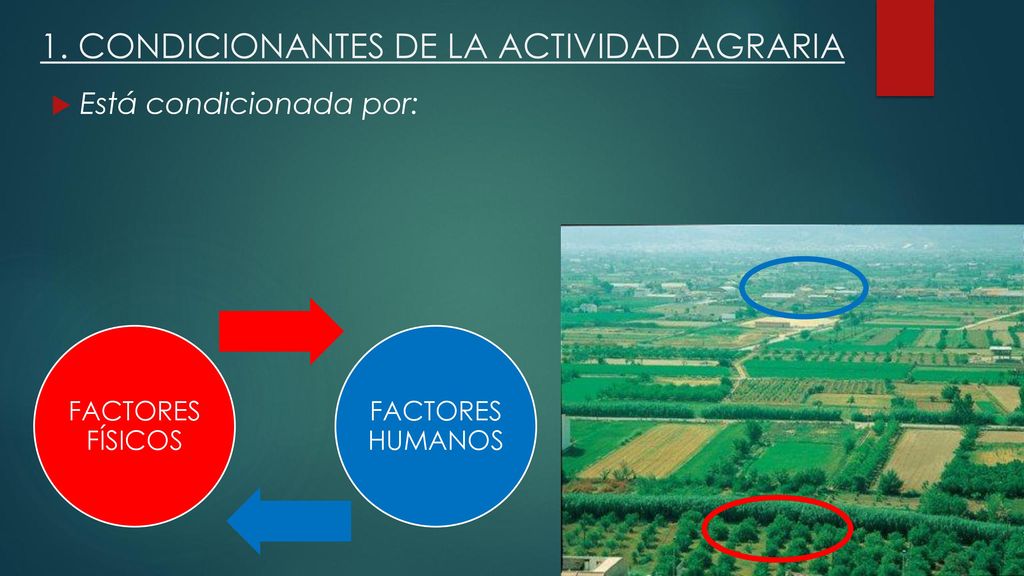 1. CONDICIONANTES DE LA ACTIVIDAD AGRARIA

Está condicionada por:

FACTORES FÍSICOS

FACTORES HUMANOS